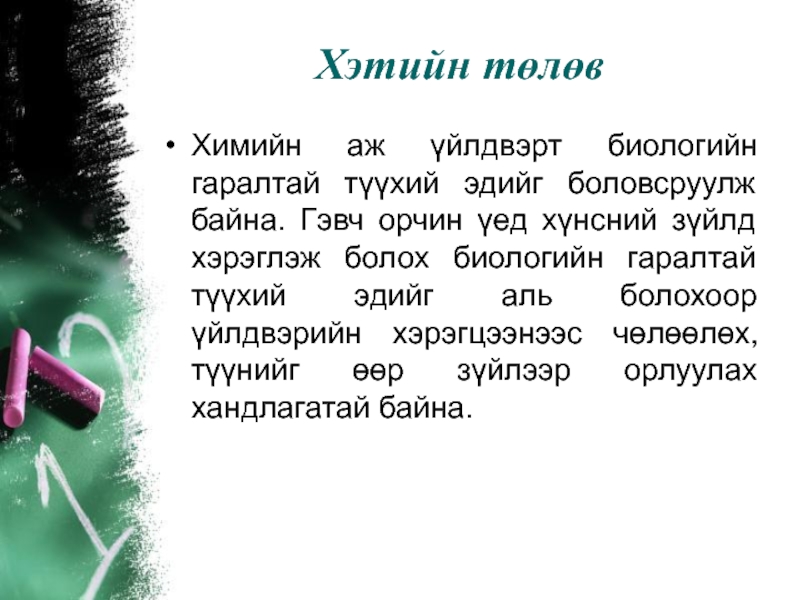 Хэтийн төлөв

• Химийн аж үйлдвэрт биологийн гаралтай түүхий эдийг боловсруулж байна. Гэвч орчин үед хүнсний зүйлд хэрэглэж болох биологийн гаралтай түүхий эдийг аль болохоор үйлдвэрийн хэрэгцээнээс чөлөөлөх, түүнийг өөр зүйлээр орлуулах хандлагатай байна.